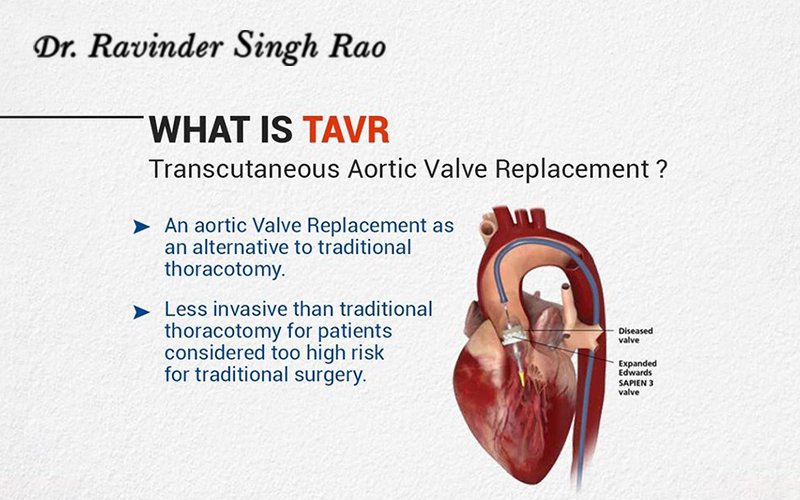 Dr. Ravinder Singh Rao

WHAT IS TAVR
Transcutaneous Aortic Valve Replacement ?

➤ An aortic Valve Replacement as an alternative to traditional thoracotomy.

➤ Less invasive than traditional thoracotomy for patients considered too high risk for traditional surgery.

Diseased valve

Expanded Edwards SAPIEN 3 valve